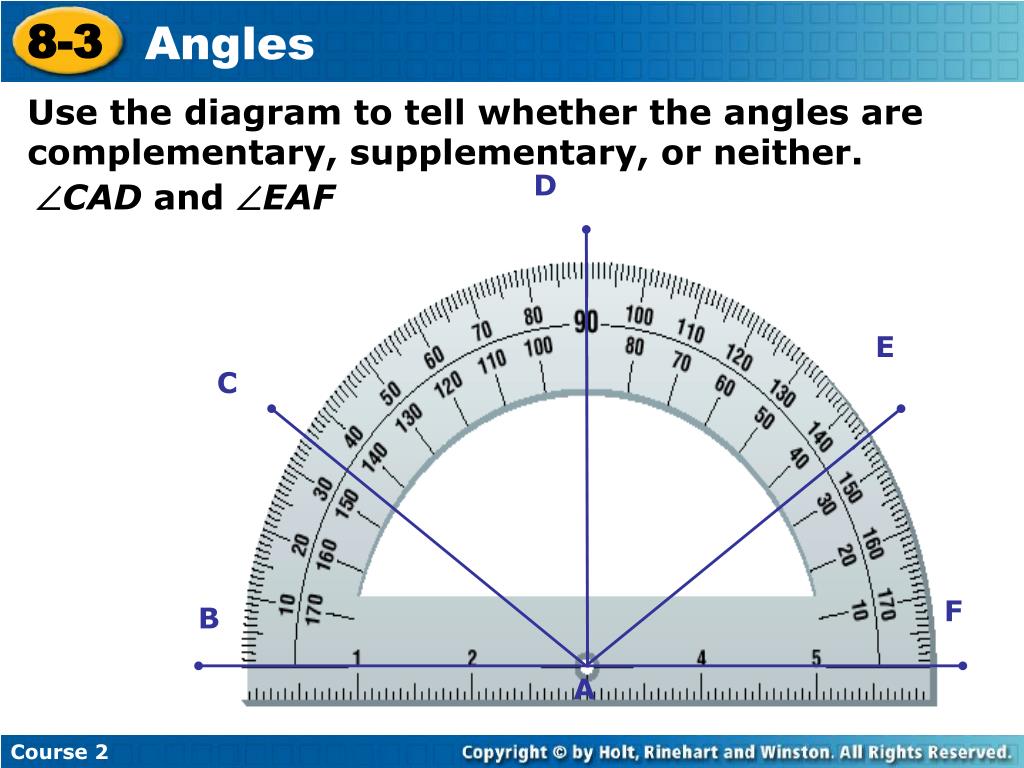 8-3 Angles

Use the diagram to tell whether the angles are complementary, supplementary, or neither.

$\angle CAD$ and $\angle EAF$

D
E
C
B
F
A

10 20 30 40 50 60 70 80 90 100 110 120 130 140 150 160 170
170 160 150 140 130 120 110 100 80 70 60 50 40 30 20 10
1 2 4 5

Course 2

Copyright © by Holt, Rinehart and Winston. All Rights Reserved.